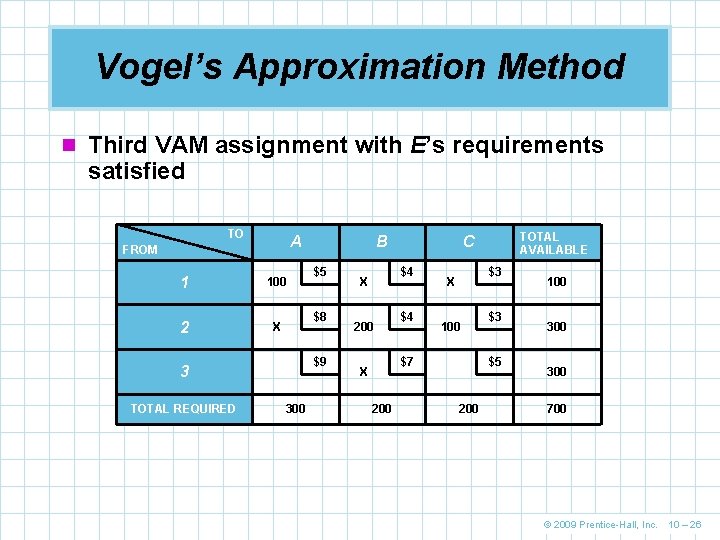 Vogel's Approximation Method

Third VAM assignment with E's requirements satisfied

| TO / FROM | A | B | C | TOTAL AVAILABLE |
|---|---|---|---|---|
| 1 | 100 \$5 | X \$4 | X \$3 | 100 |
| 2 | X \$8 | 200 \$4 | 100 \$3 | 300 |
| 3 | \$9 | X \$7 | \$5 | 300 |
| TOTAL REQUIRED | 300 | 200 | 200 | 700 |

© 2009 Prentice-Hall, Inc. 10 – 26